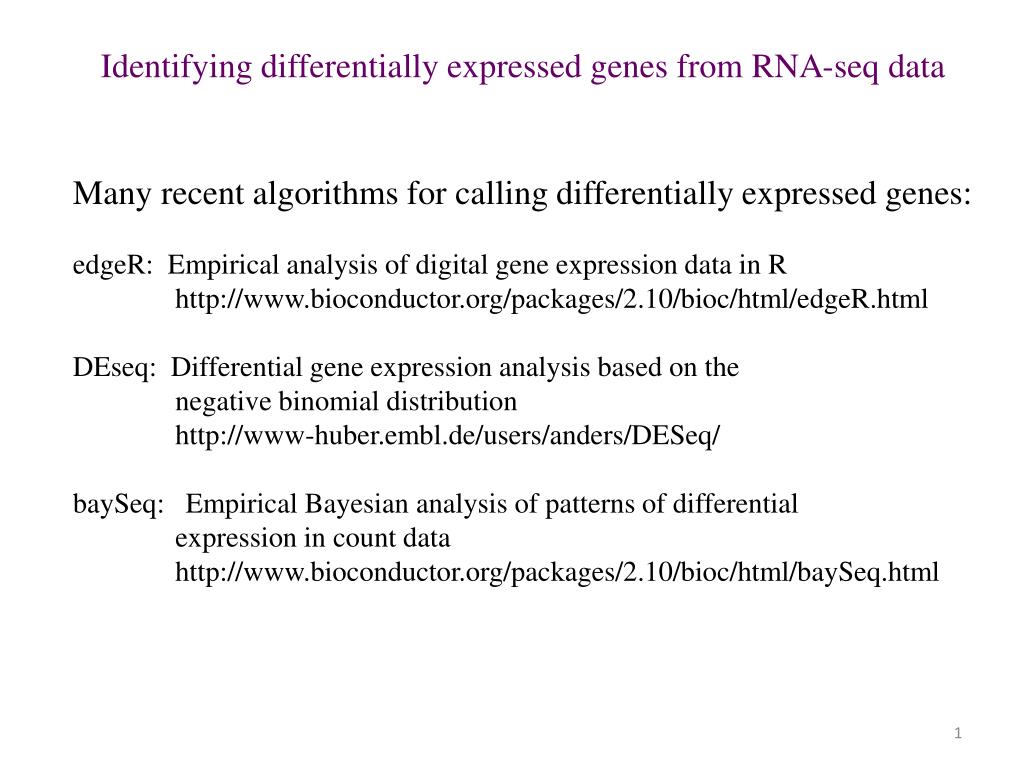 Identifying differentially expressed genes from RNA-seq data

Many recent algorithms for calling differentially expressed genes:

edgeR: Empirical analysis of digital gene expression data in R
http://www.bioconductor.org/packages/2.10/bioc/html/edgeR.html

DEseq: Differential gene expression analysis based on the negative binomial distribution
http://www-huber.embl.de/users/anders/DESeq/

baySeq: Empirical Bayesian analysis of patterns of differential expression in count data
http://www.bioconductor.org/packages/2.10/bioc/html/baySeq.html

1